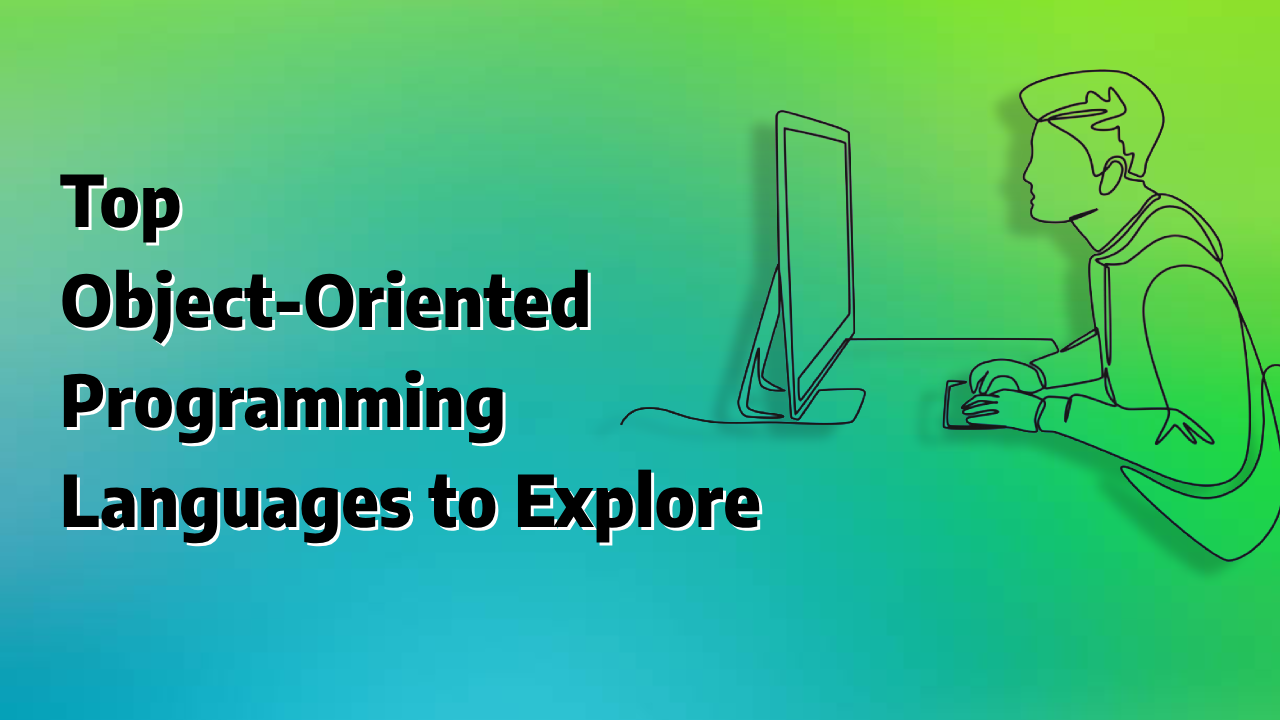 Top
Object-Oriented
Programming
Languages to Explore